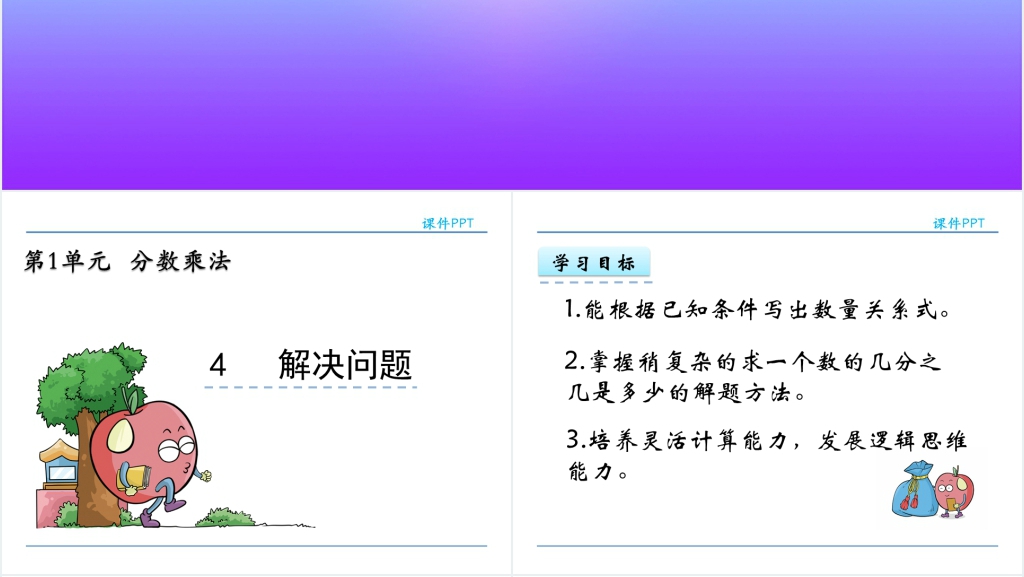 课件PPT

第1单元 分数乘法

4 解决问题

课件PPT

学习目标

1.能根据已知条件写出数量关系式。

2.掌握稍复杂的求一个数的几分之几是多少的解题方法。

3.培养灵活计算能力，发展逻辑思维能力。